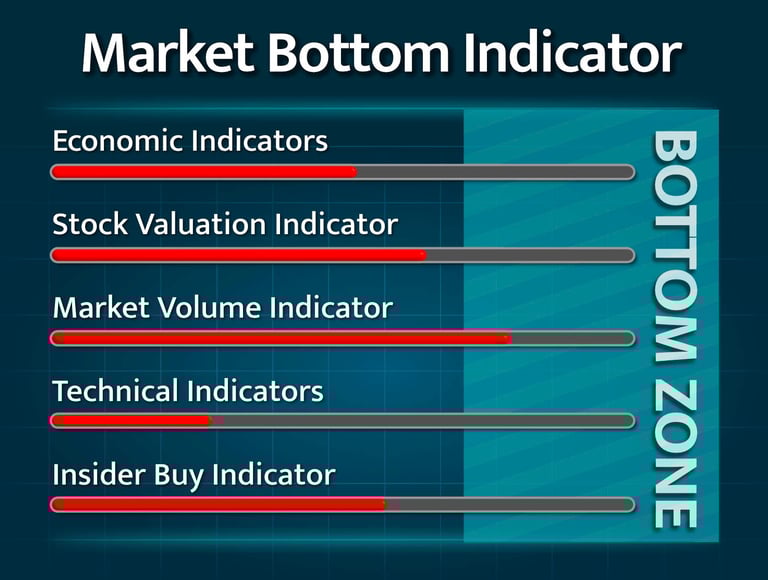 Market Bottom Indicator

Economic Indicators

Stock Valuation Indicator

Market Volume Indicator

Technical Indicators

Insider Buy Indicator

BOTTOM ZONE